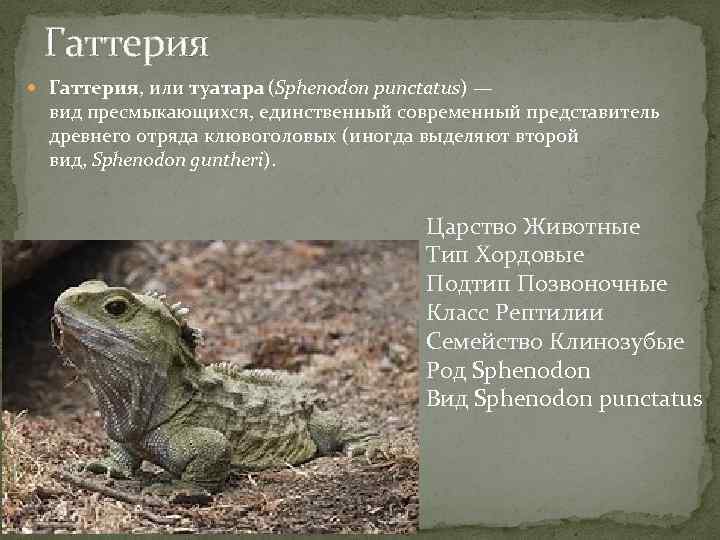 Гаттерия

Гаттерия, или туатара (Sphenodon punctatus) — вид пресмыкающихся, единственный современный представитель древнего отряда клювоголовых (иногда выделяют второй вид, Sphenodon guntheri).

Царство Животные
Тип Хордовые
Подтип Позвоночные
Класс Рептилии
Семейство Клинозубые
Род Sphenodon
Вид Sphenodon punctatus